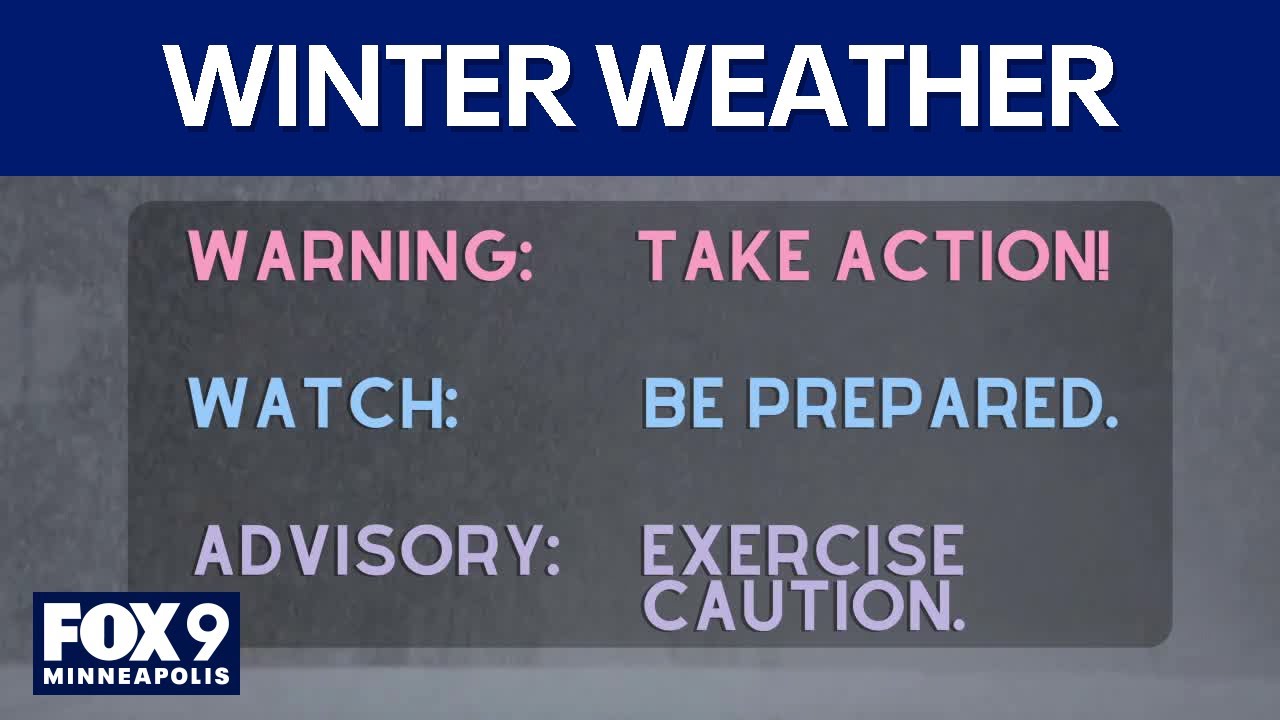 WINTER WEATHER

WARNING: TAKE ACTION!

WATCH: BE PREPARED.

ADVISORY: EXERCISE CAUTION.

FOX 9
MINNEAPOLIS